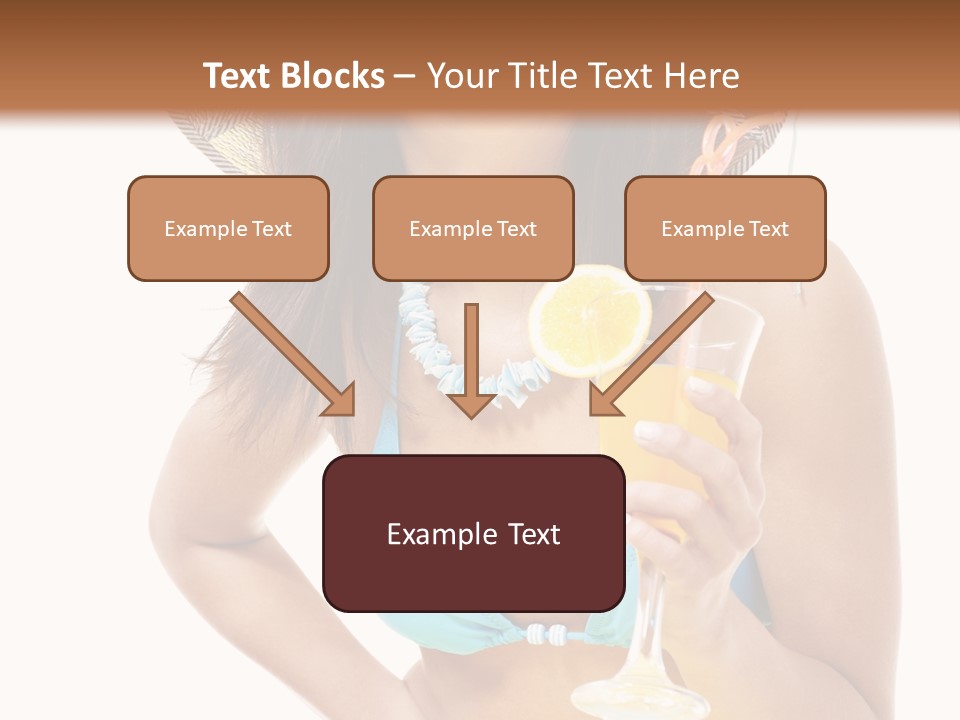 Text Blocks – Your Title Text Here

Example Text

Example Text

Example Text

Example Text